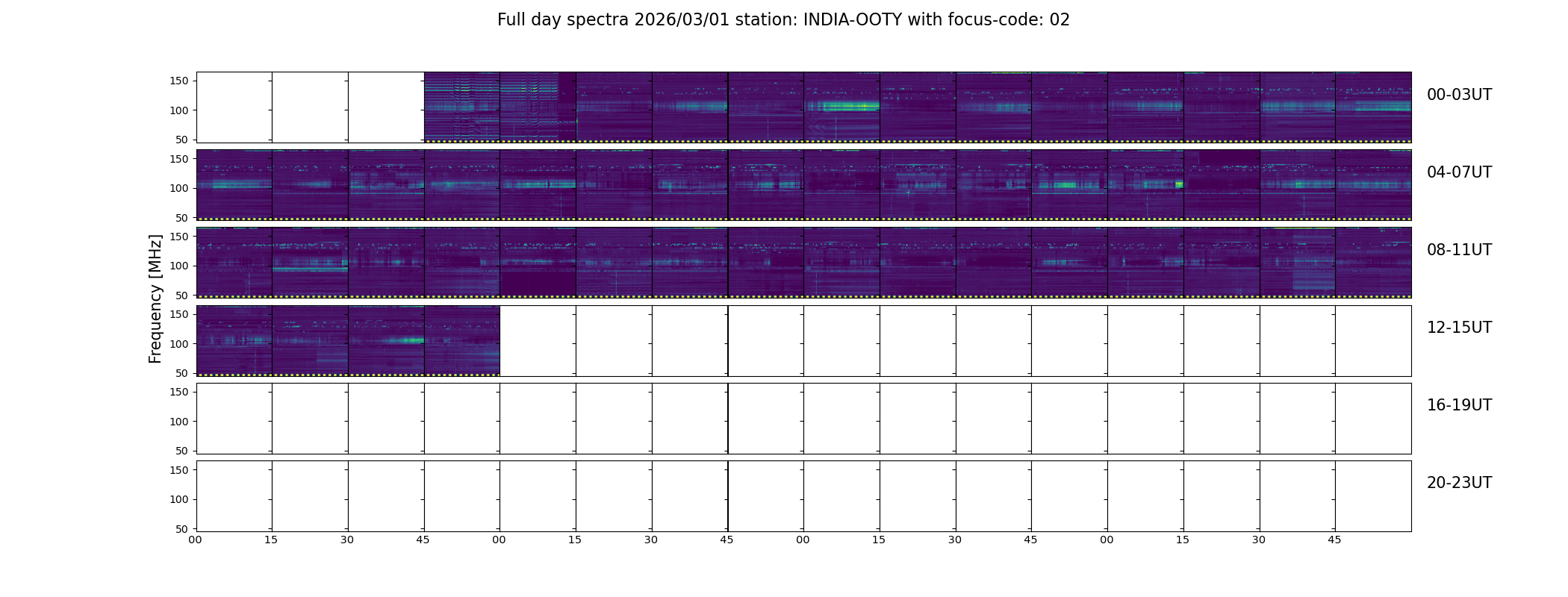 Full day spectra 2026/03/01 station: INDIA-OOTY with focus-code: 02

Frequency [MHz]

150
100
50

00-03UT

150
100
50

04-07UT

150
100
50

08-11UT

150
100
50

12-15UT

150
100
50

16-19UT

150
100
50

20-23UT

00 15 30 45 00 15 30 45 00 15 30 45 00 15 30 45